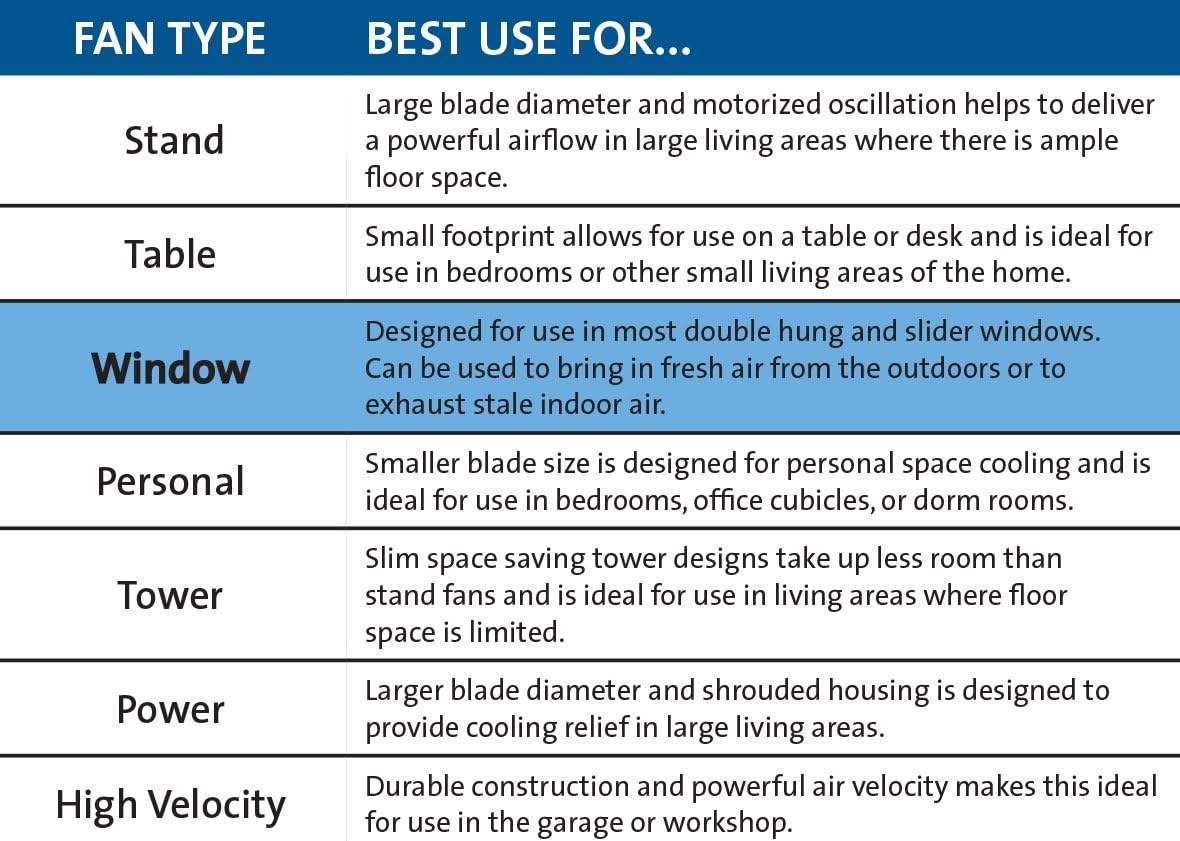 | FAN TYPE | BEST USE FOR... |
|---|---|
| Stand | Large blade diameter and motorized oscillation helps to deliver a powerful airflow in large living areas where there is ample floor space. |
| Table | Small footprint allows for use on a table or desk and is ideal for use in bedrooms or other small living areas of the home. |
| Window | Designed for use in most double hung and slider windows. Can be used to bring in fresh air from the outdoors or to exhaust stale indoor air. |
| Personal | Smaller blade size is designed for personal space cooling and is ideal for use in bedrooms, office cubicles, or dorm rooms. |
| Tower | Slim space saving tower designs take up less room than stand fans and is ideal for use in living areas where floor space is limited. |
| Power | Larger blade diameter and shrouded housing is designed to provide cooling relief in large living areas. |
| High Velocity | Durable construction and powerful air velocity makes this ideal for use in the garage or workshop. |